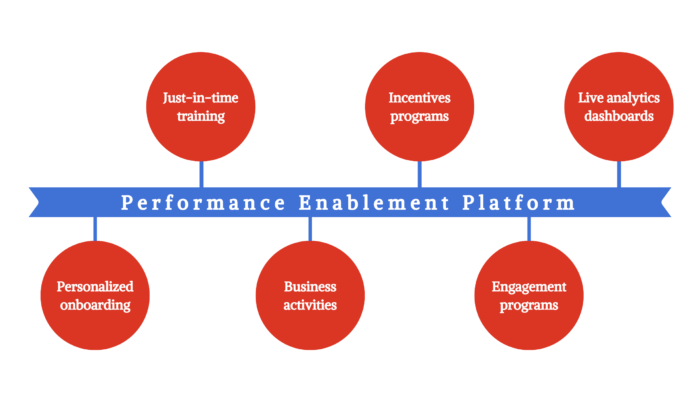 Just-in-time training

Incentives programs

Live analytics dashboards

Performance Enablement Platform

Personalized onboarding

Business activities

Engagement programs